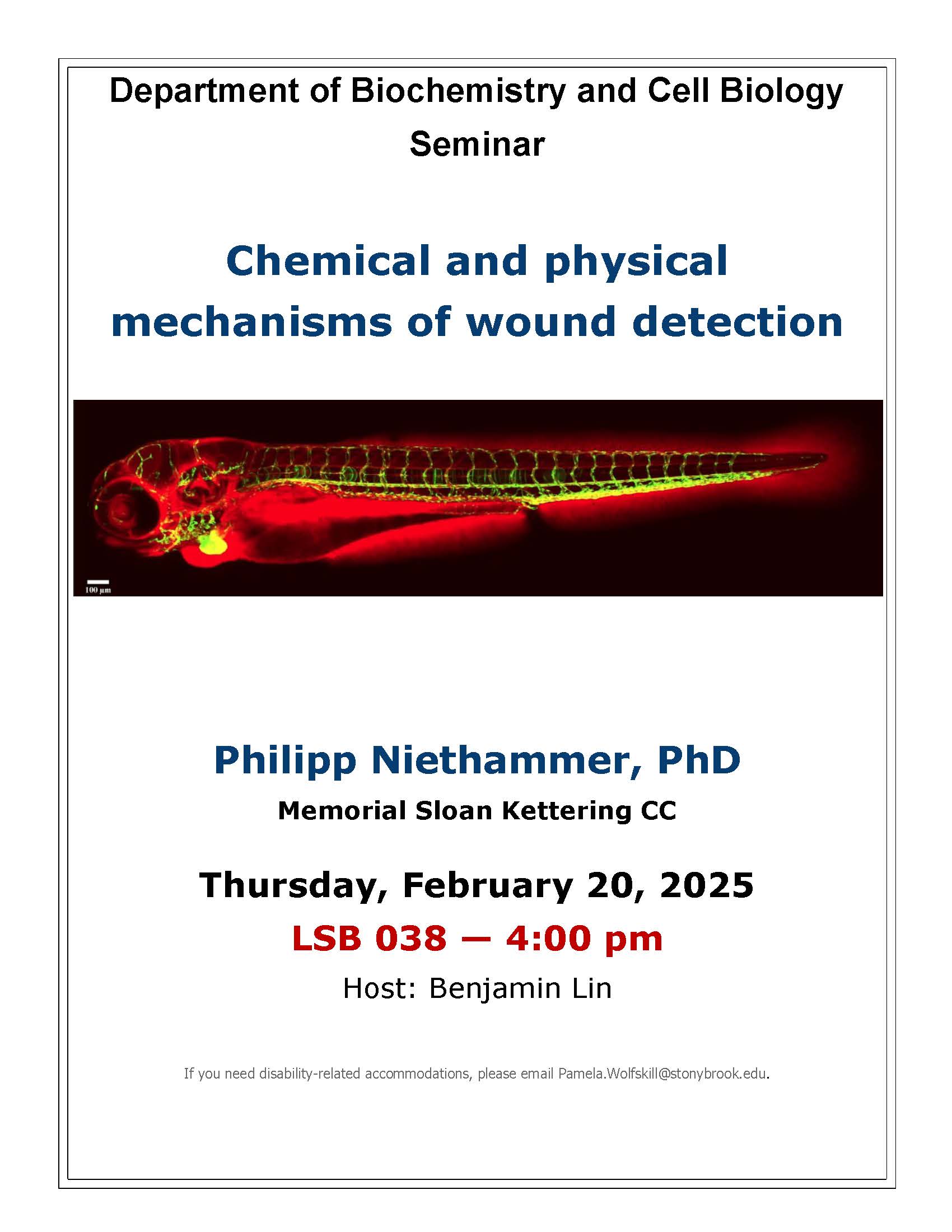 Department of Biochemistry and Cell Biology Seminar

Chemical and physical mechanisms of wound detection

100 μm

Philipp Niethammer, PhD

Memorial Sloan Kettering CC

Thursday, February 20, 2025

LSB 038 — 4:00 pm

Host: Benjamin Lin

If you need disability-related accommodations, please email Pamela.Wolfskill@stonybrook.edu.